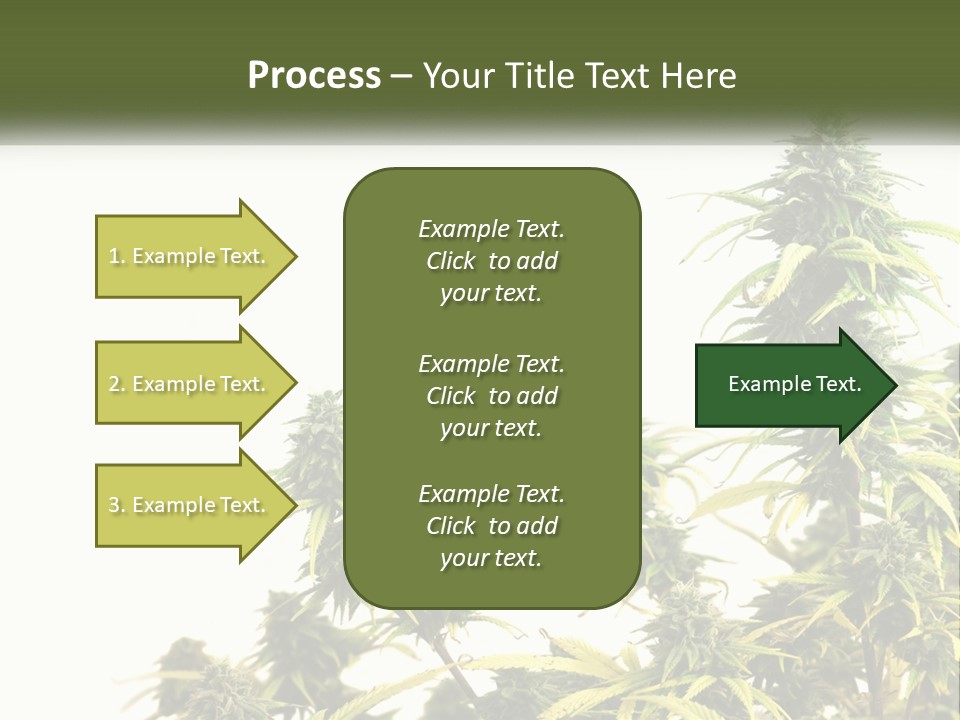 Process – Your Title Text Here

1. Example Text.

2. Example Text.

3. Example Text.

Example Text. Click to add your text.

Example Text. Click to add your text.

Example Text. Click to add your text.

Example Text.